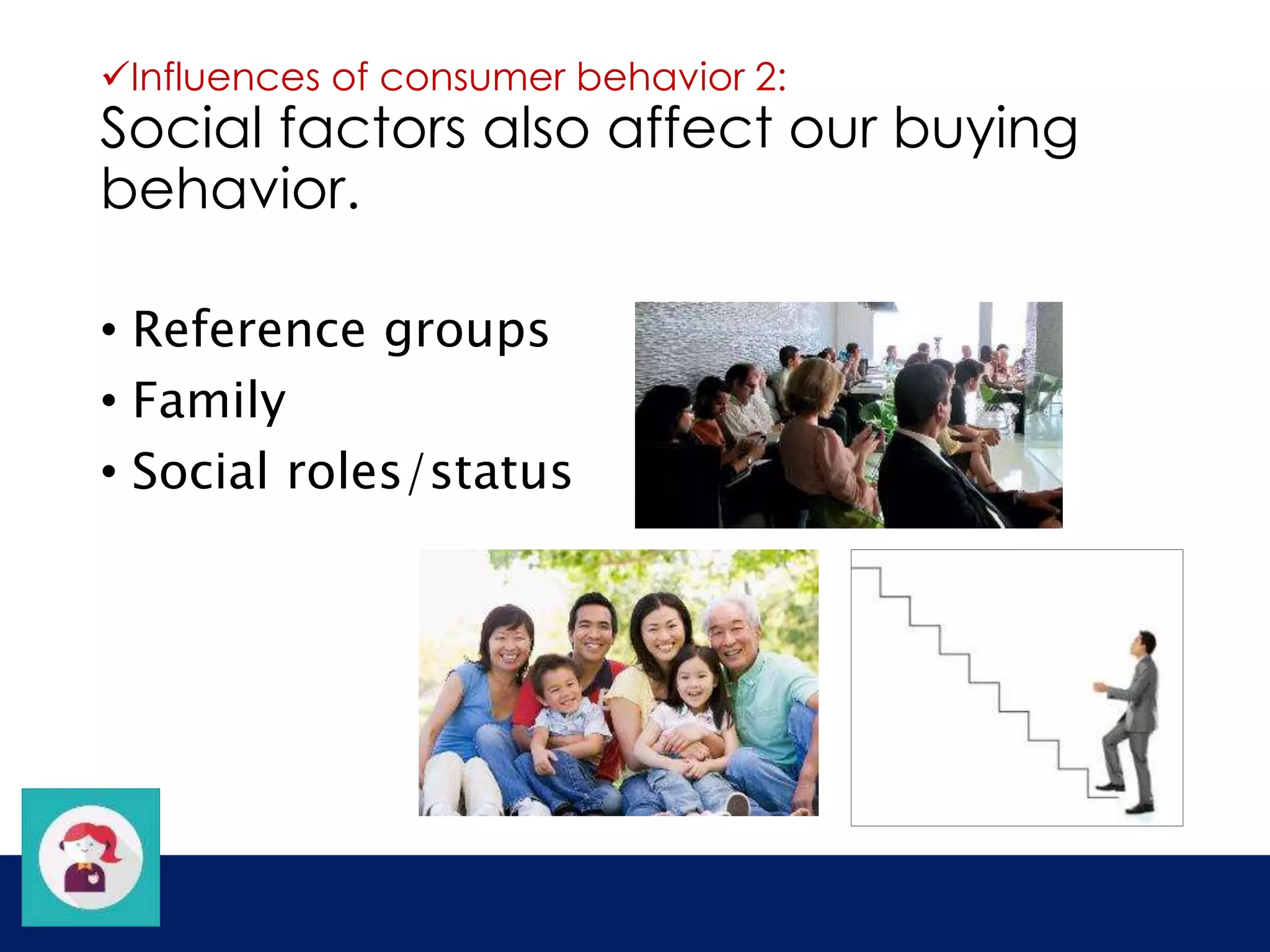 ✓Influences of consumer behavior 2:
Social factors also affect our buying behavior.

• Reference groups
• Family
• Social roles/status